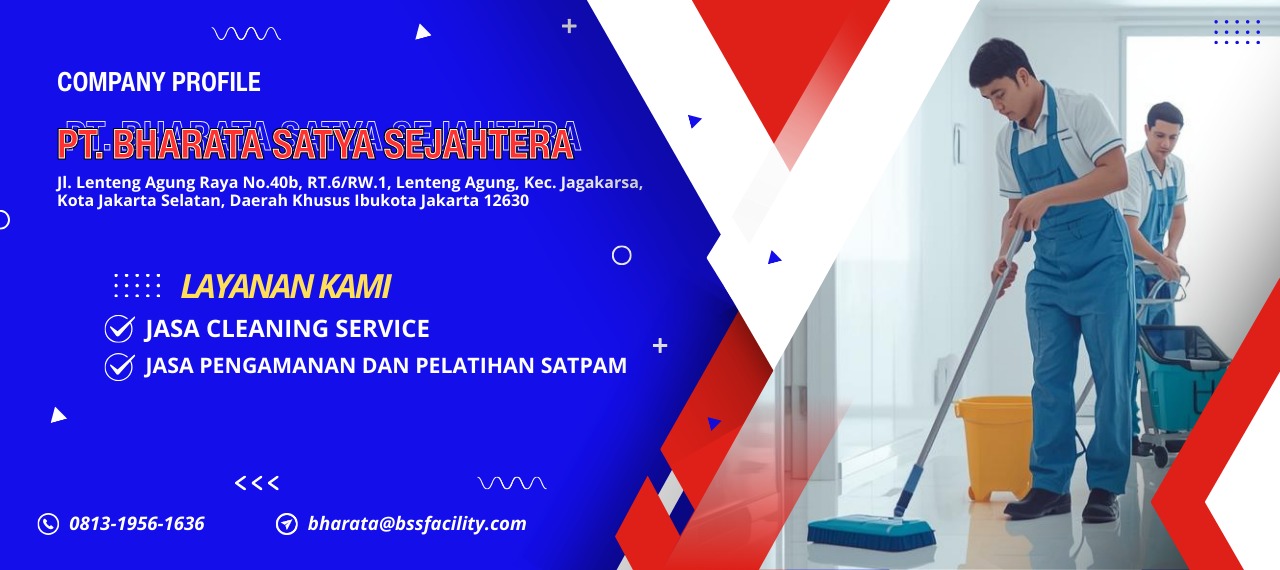 COMPANY PROFILE

PT. BHARATA SATYA SEJAHTERA

Jl. Lenteng Agung Raya No.40b, RT.6/RW.1, Lenteng Agung, Kec. Jagakarsa, Kota Jakarta Selatan, Daerah Khusus Ibukota Jakarta 12630

LAYANAN KAMI

JASA CLEANING SERVICE

JASA PENGAMANAN DAN PELATIHAN SATPAM

<<<

0813-1956-1636

bharata@bssfacility.com